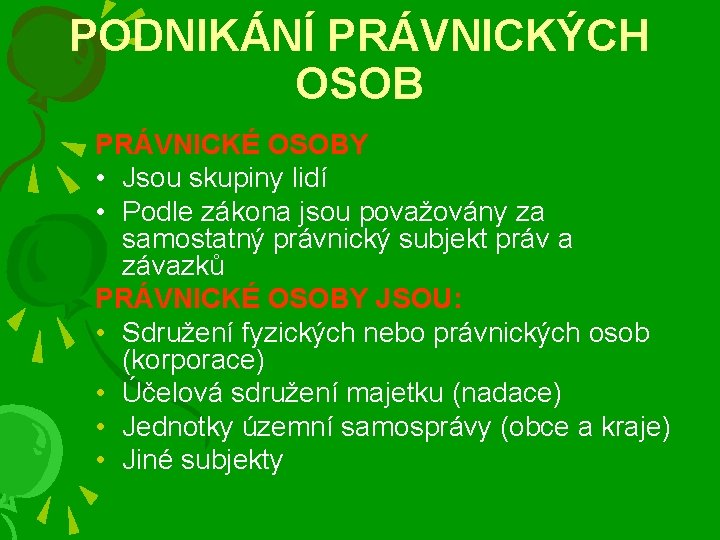 PODNIKÁNÍ PRÁVNICKÝCH OSOB

PRÁVNICKÉ OSOBY
• Jsou skupiny lidí
• Podle zákona jsou považovány za samostatný právnický subjekt práv a závazků
PRÁVNICKÉ OSOBY JSOU:
• Sdružení fyzických nebo právnických osob (korporace)
• Účelová sdružení majetku (nadace)
• Jednotky územní samosprávy (obce a kraje)
• Jiné subjekty